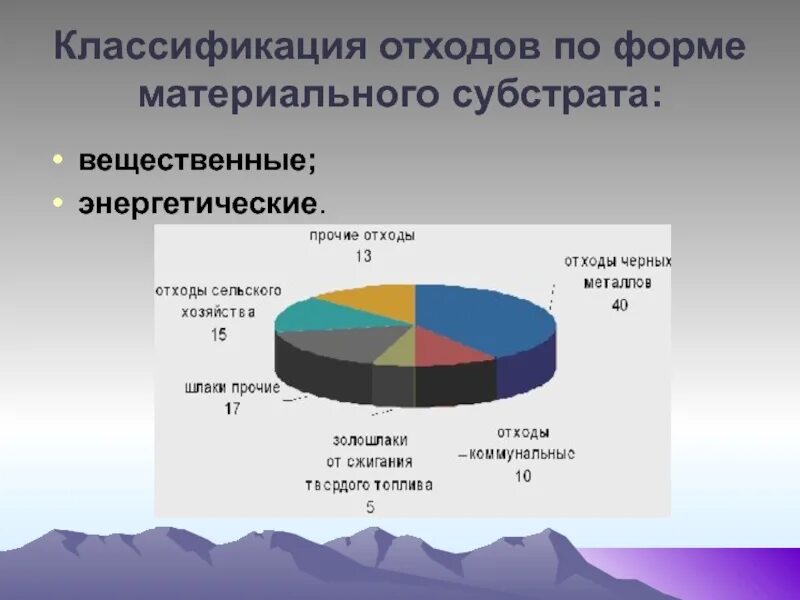 Классификация отходов по форме материального субстрата:

• вещественные;
• энергетические.

прочие отходы
13

отходы черных металлов
40

отходы сельского хозяйства
15

шлаки прочие
17

золошлаки от сжигания твердого топлива
5

отходы коммунальные
10